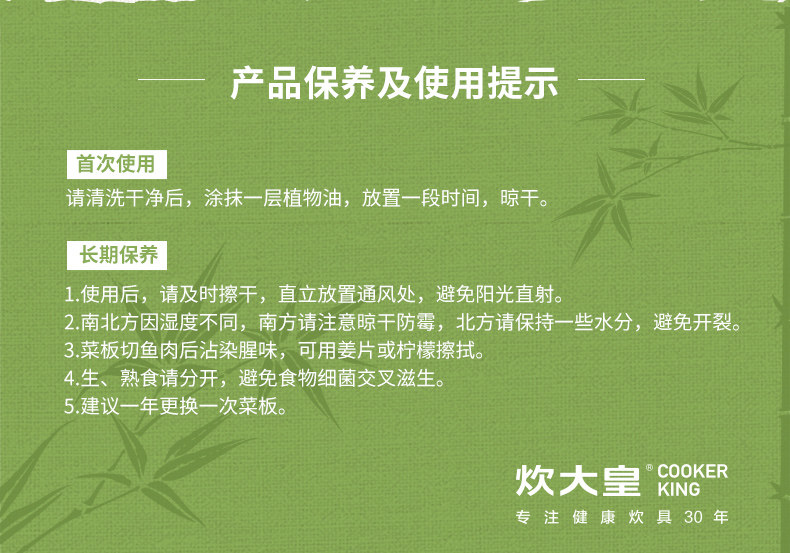 产品保养及使用提示

首次使用

请清洗干净后，涂抹一层植物油，放置一段时间，晾干。

长期保养

1.使用后，请及时擦干，直立放置通风处，避免阳光直射。
2.南北方因湿度不同，南方请注意晾干防霉，北方请保持一些水分，避免开裂。
3.菜板切鱼肉后沾染腥味，可用姜片或柠檬擦拭。
4.生、熟食请分开，避免食物细菌交叉滋生。
5.建议一年更换一次菜板。

炊大皇® COOKER KING
专注健康炊具30年